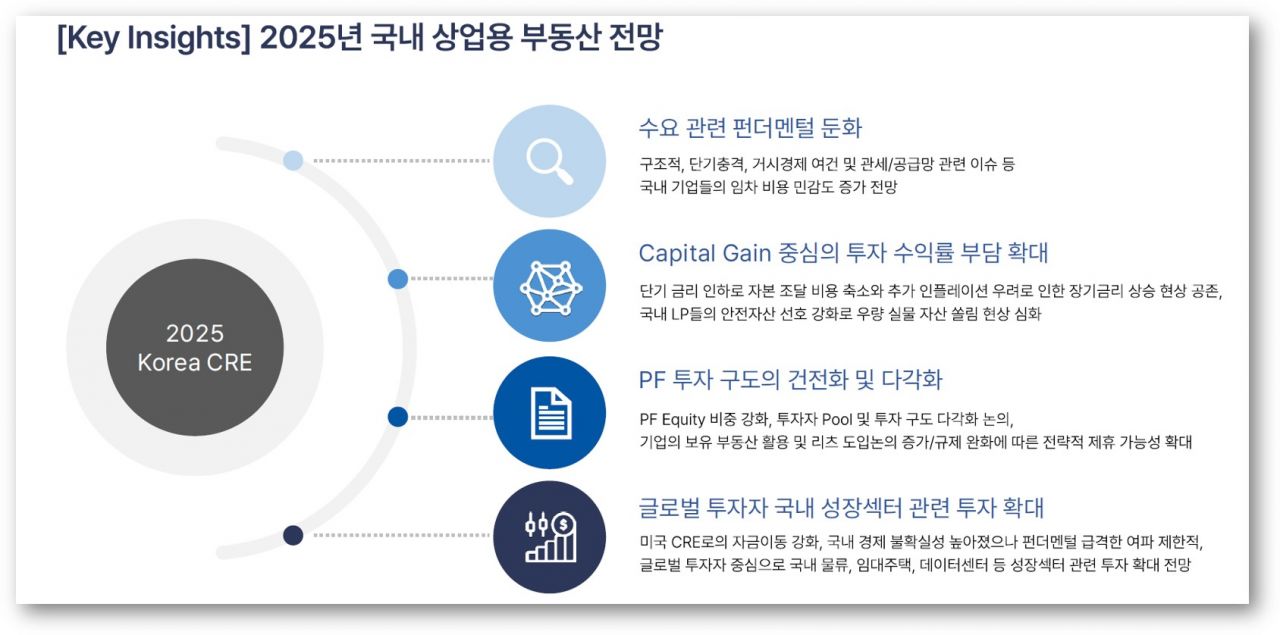 [Key Insights] 2025년 국내 상업용 부동산 전망

2025
Korea CRE

수요 관련 펀더멘털 둔화

구조적, 단기충격, 거시경제 여건 및 관세/공급망 관련 이슈 등
국내 기업들의 임차 비용 민감도 증가 전망

Capital Gain 중심의 투자 수익률 부담 확대

단기 금리 인하로 자본 조달 비용 축소와 추가 인플레이션 우려로 인한 장기금리 상승 현상 공존,
국내 LP들의 안전자산 선호 강화로 우량 실물 자산 쏠림 현상 심화

PF 투자 구도의 건전화 및 다각화

PF Equity 비중 강화, 투자자 Pool 및 투자 구도 다각화 논의,
기업의 보유 부동산 활용 및 리츠 도입논의 증가/규제 완화에 따른 전략적 제휴 가능성 확대

글로벌 투자자 국내 성장섹터 관련 투자 확대

미국 CRE로의 자금이동 강화, 국내 경제 불확실성 높아졌으나 펀더멘털 급격한 여파 제한적,
글로벌 투자자 중심으로 국내 물류, 임대주택, 데이터센터 등 성장섹터 관련 투자 확대 전망